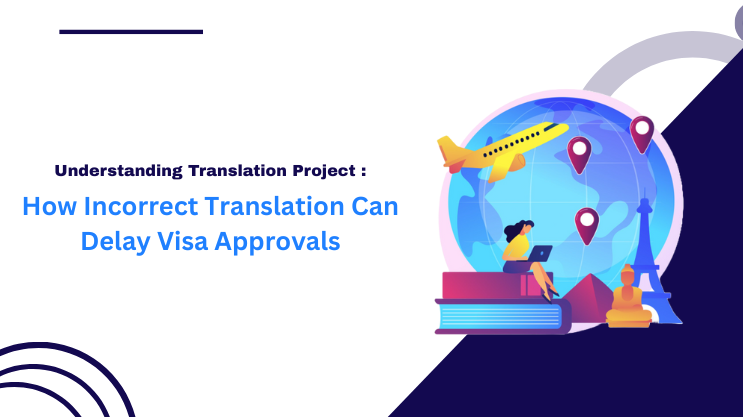 Understanding Translation Project :

How Incorrect Translation Can Delay Visa Approvals